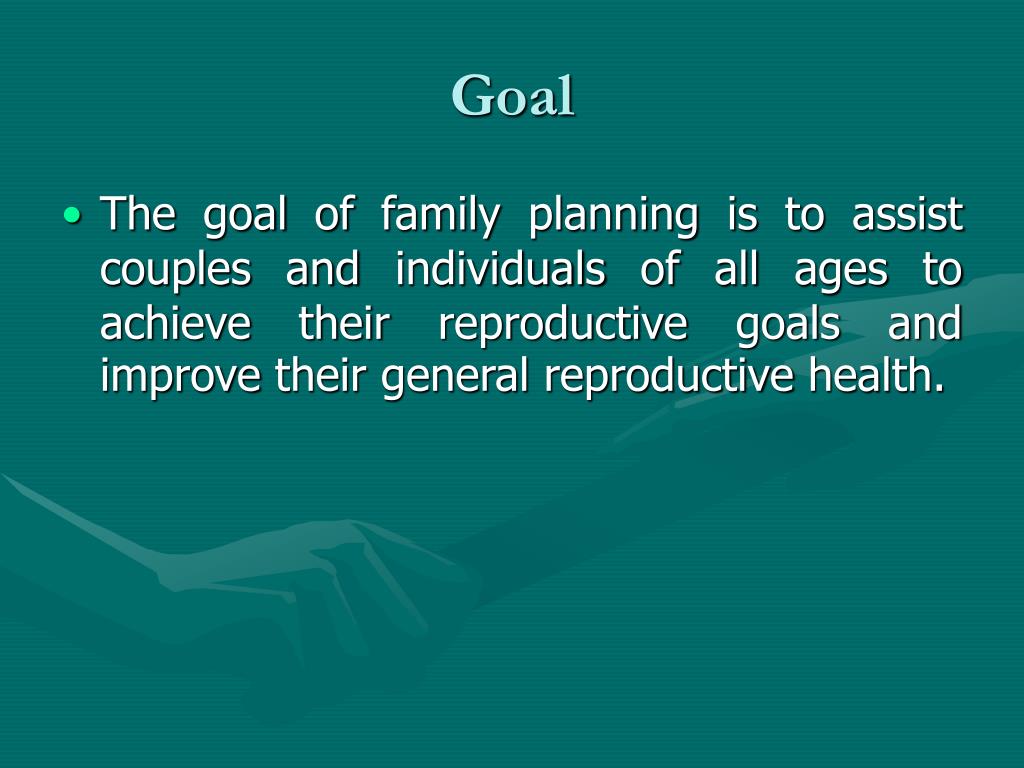 Goal

• The goal of family planning is to assist couples and individuals of all ages to achieve their reproductive goals and improve their general reproductive health.